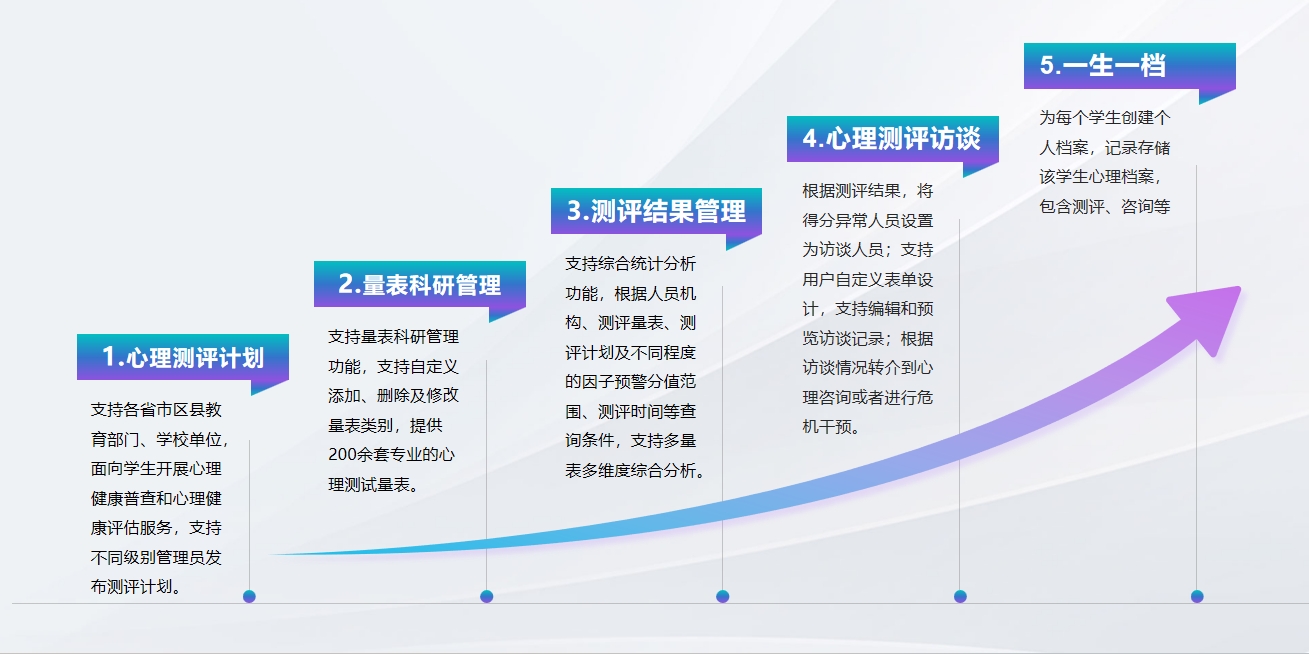 1.心理测评计划

支持各省市区县教育部门、学校单位，面向学生开展心理健康普查和心理健康评估服务，支持不同级别管理员发布测评计划。

2.量表科研管理

支持量表科研管理功能，支持自定义添加、删除及修改量表类别，提供200余套专业的心理测试量表。

3.测评结果管理

支持综合统计分析功能，根据人员机构、测评量表、测评计划及不同程度的因子预警分值范围、测评时间等查询条件，支持多量表多维度综合分析。

4.心理测评访谈

根据测评结果，将得分异常人员设置为访谈人员；支持用户自定义表单设计，支持编辑和预览访谈记录；根据访谈情况转介到心理咨询或者进行危机干预。

5.一生一档

为每个学生创建个人档案，记录存储该学生心理档案，包含测评、咨询等